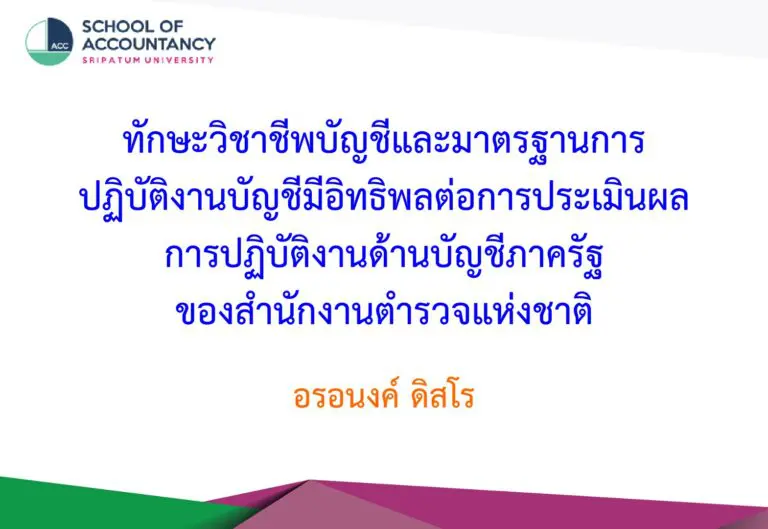 ACC

SCHOOL OF ACCOUNTANCY
SRIPATUM UNIVERSITY

ทักษะวิชาชีพบัญชีและมาตรฐานการปฏิบัติงานบัญชีมีอิทธิพลต่อการประเมินผลการปฏิบัติงานด้านบัญชีภาครัฐของสำนักงานตำรวจแห่งชาติ

อรอนงค์ ดิสโร